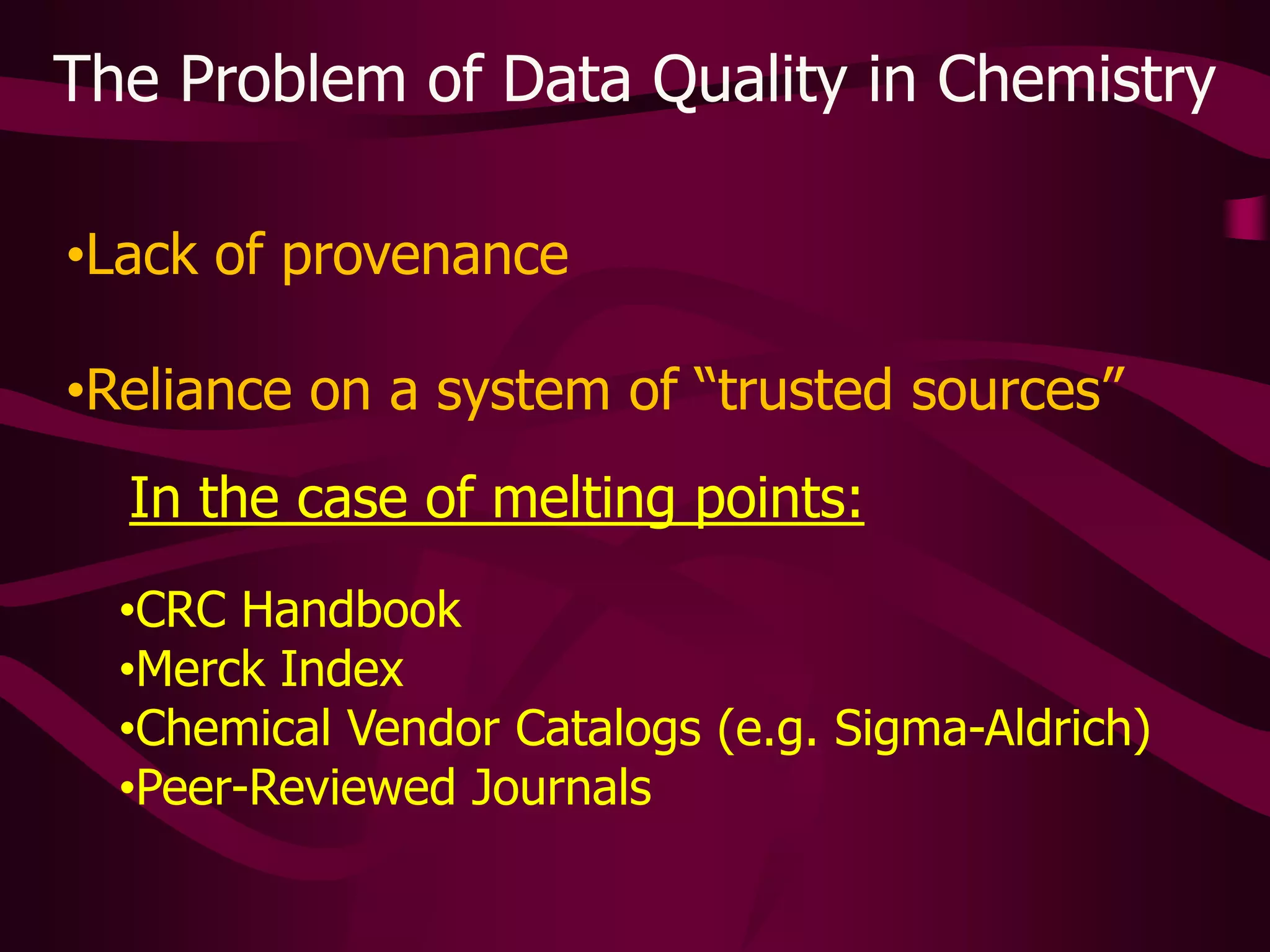 The Problem of Data Quality in Chemistry

•Lack of provenance

•Reliance on a system of “trusted sources”

In the case of melting points:

•CRC Handbook
•Merck Index
•Chemical Vendor Catalogs (e.g. Sigma-Aldrich)
•Peer-Reviewed Journals